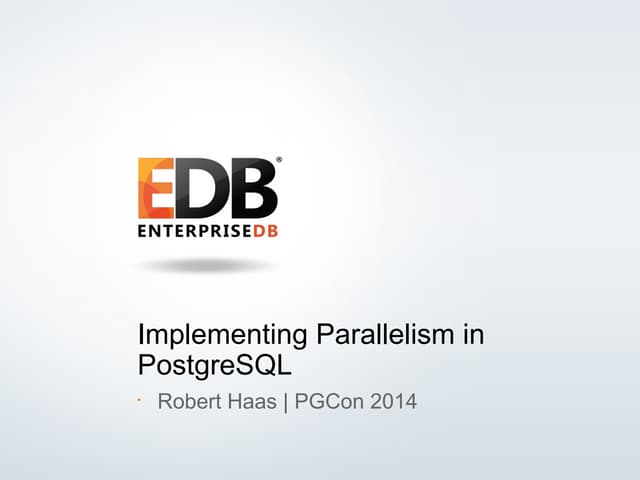 EDB®
ENTERPRISEDB

Implementing Parallelism in PostgreSQL

· Robert Haas | PGCon 2014